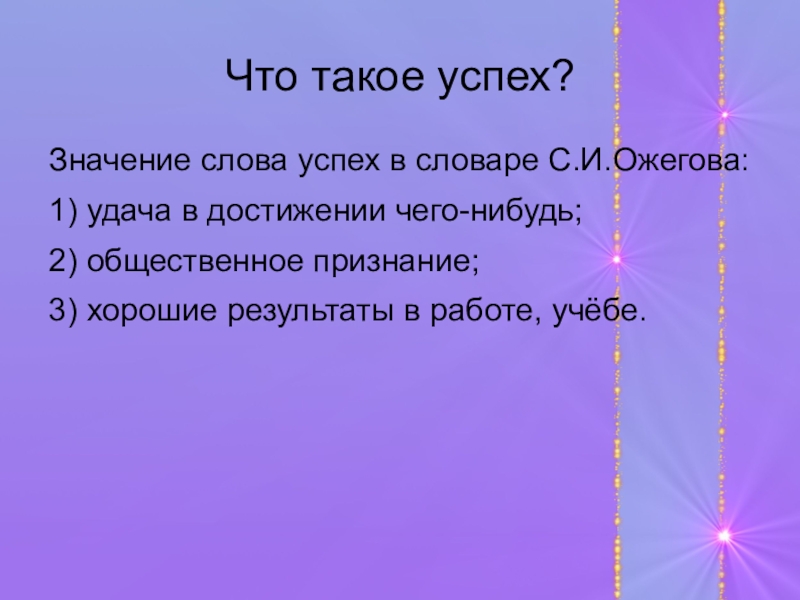 Что такое успех?

Значение слова успех в словаре С.И.Ожегова:

1) удача в достижении чего-нибудь;

2) общественное признание;

3) хорошие результаты в работе, учёбе.